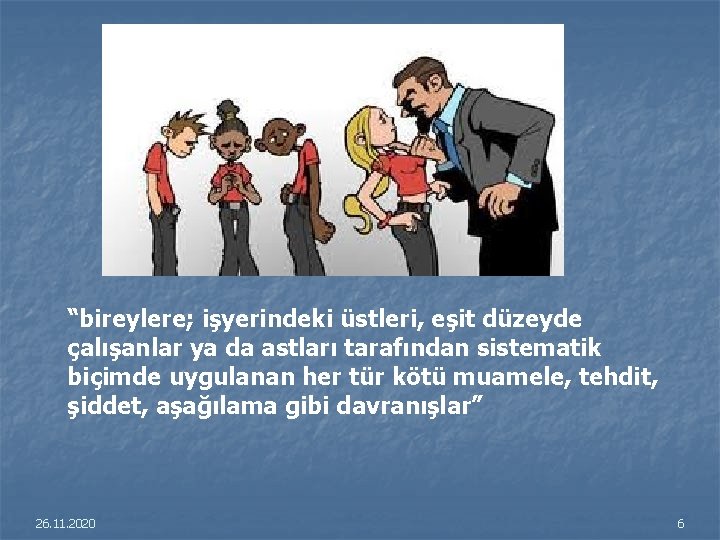 “bireylere; işyerindeki üstleri, eşit düzeyde çalışanlar ya da astları tarafından sistematik biçimde uygulanan her tür kötü muamele, tehdit, şiddet, aşağılama gibi davranışlar”

26.11.2020

6